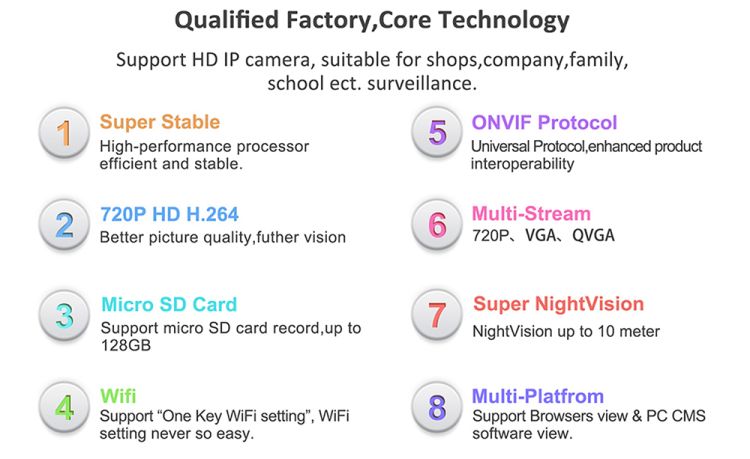 Qualified Factory,Core Technology

Support HD IP camera, suitable for shops,company,family, school ect. surveillance.

1

Super Stable

High-performance processor efficient and stable.

2

720P HD H.264

Better picture quality,futher vision

3

Micro SD Card

Support micro SD card record,up to 128GB

4

Wifi

Support “One Key WiFi setting”, WiFi setting never so easy.

5

ONVIF Protocol

Universal Protocol,enhanced product interoperability

6

Multi-Stream

720P、VGA、QVGA

7

Super NightVision

NightVision up to 10 meter

8

Multi-Platfrom

Support Browsers view & PC CMS software view.